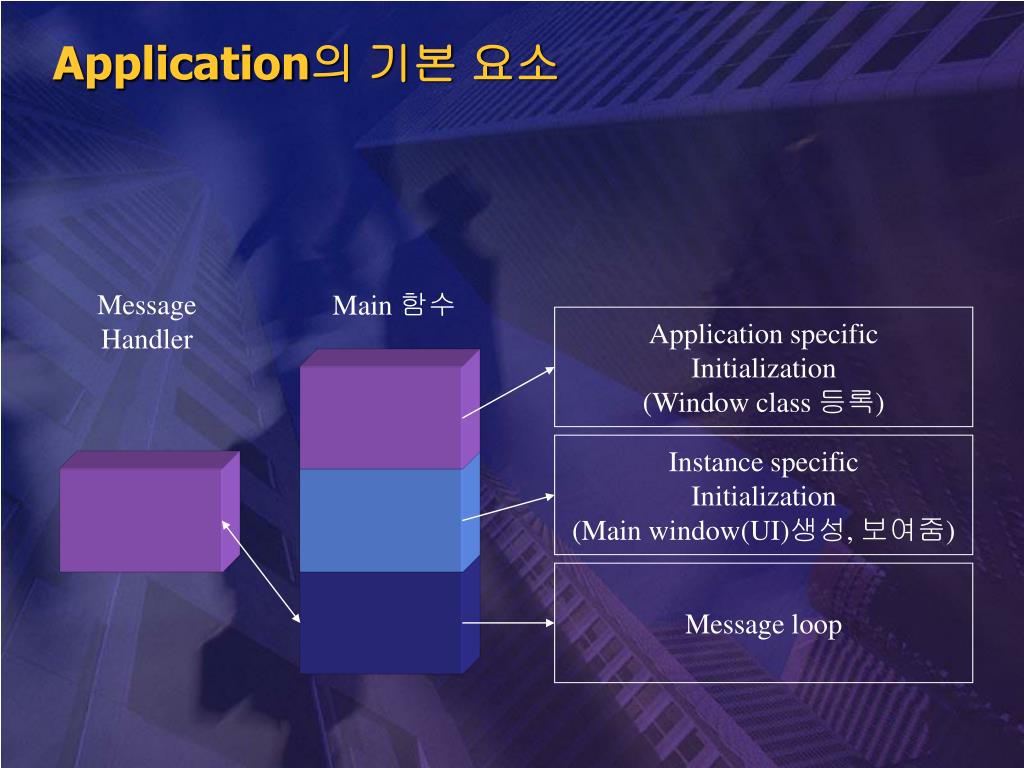 Application의 기본 요소

Message Handler

Main 함수

Application specific Initialization (Window class 등록)

Instance specific Initialization (Main window(UI)생성, 보여줌)

Message loop